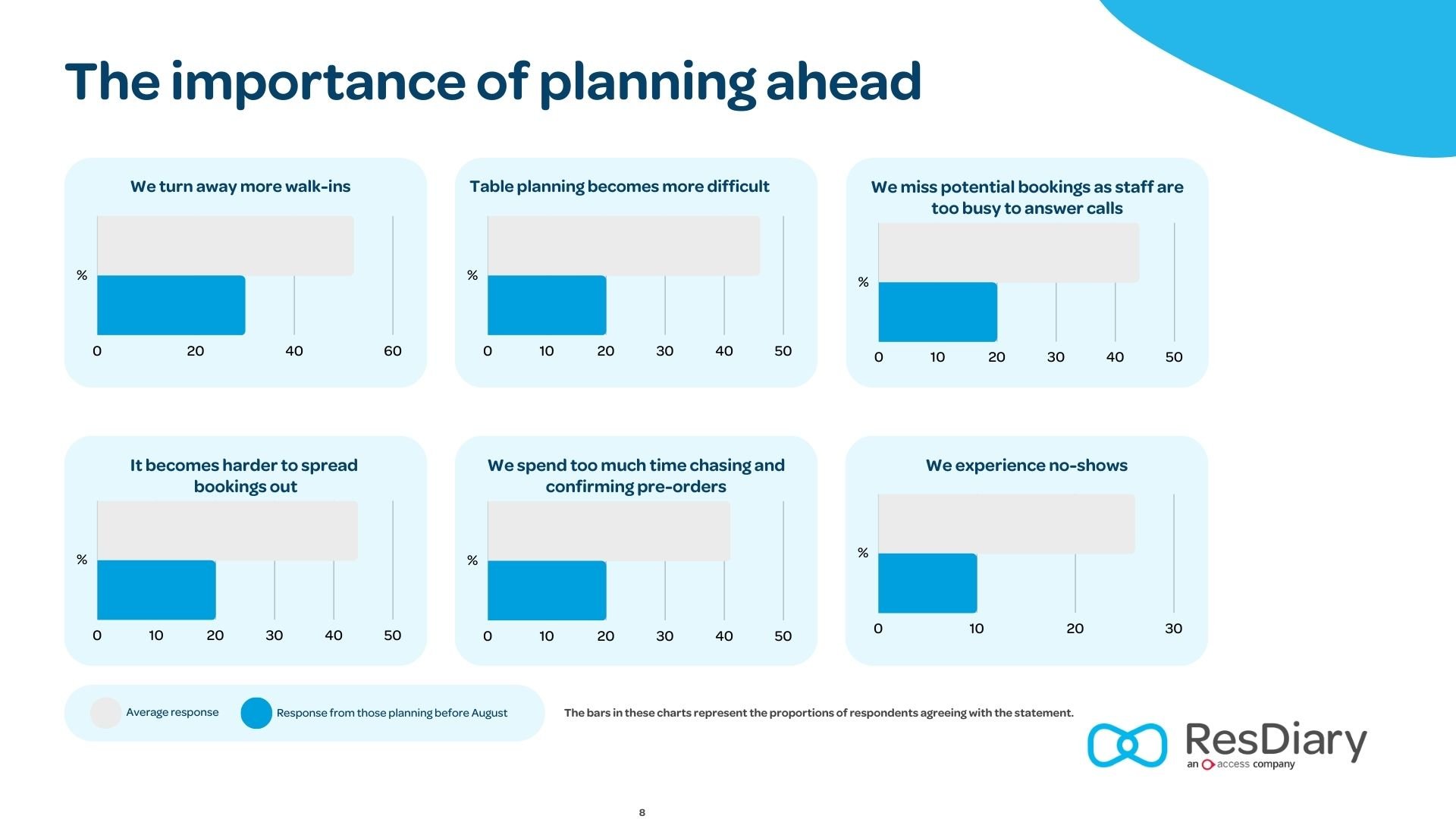 The importance of planning ahead

We turn away more walk-ins

%

0 20 40 60

Table planning becomes more difficult

%

0 10 20 30 40 50

We miss potential bookings as staff are too busy to answer calls

%

0 10 20 30 40 50

It becomes harder to spread bookings out

%

0 10 20 30 40 50

We spend too much time chasing and confirming pre-orders

%

0 10 20 30 40 50

We experience no-shows

%

0 10 20 30

Average response Response from those planning before August

The bars in these charts represent the proportions of respondents agreeing with the statement.

ResDiary
an access company

8